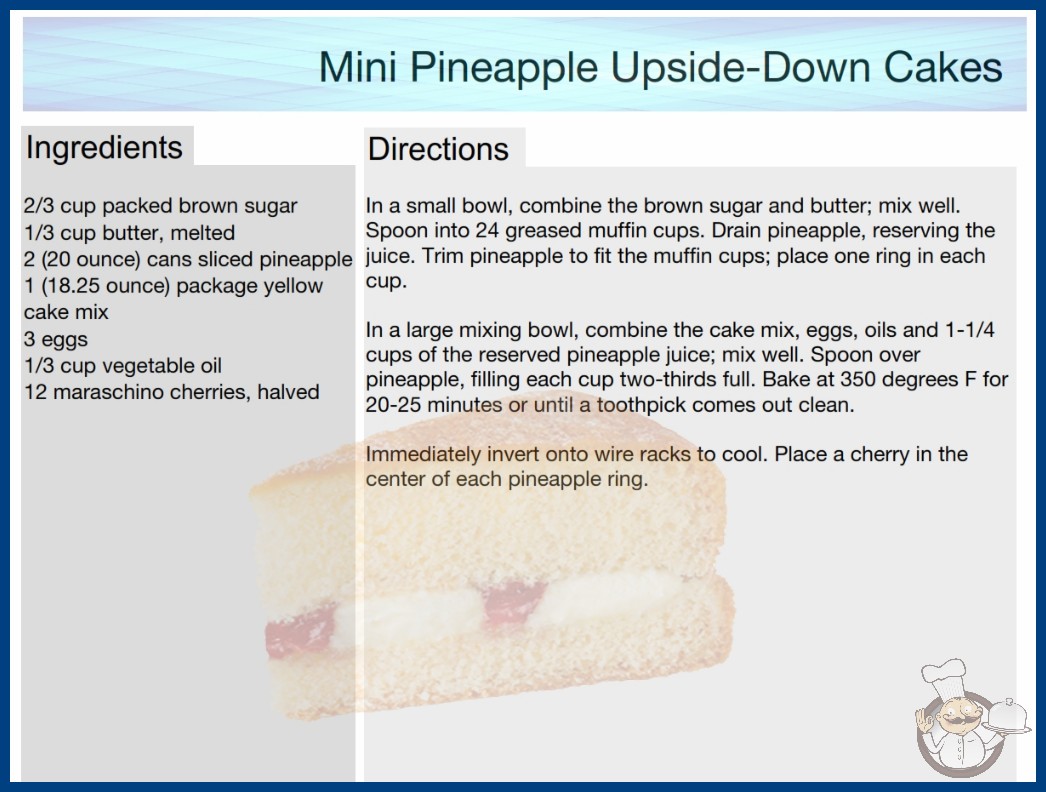 Mini Pineapple Upside-Down Cakes

Ingredients

2/3 cup packed brown sugar
1/3 cup butter, melted
2 (20 ounce) cans sliced pineapple
1 (18.25 ounce) package yellow cake mix
3 eggs
1/3 cup vegetable oil
12 maraschino cherries, halved

Directions

In a small bowl, combine the brown sugar and butter; mix well. Spoon into 24 greased muffin cups. Drain pineapple, reserving the juice. Trim pineapple to fit the muffin cups; place one ring in each cup.

In a large mixing bowl, combine the cake mix, eggs, oils and 1-1/4 cups of the reserved pineapple juice; mix well. Spoon over pineapple, filling each cup two-thirds full. Bake at 350 degrees F for 20-25 minutes or until a toothpick comes out clean.

Immediately invert onto wire racks to cool. Place a cherry in the center of each pineapple ring.